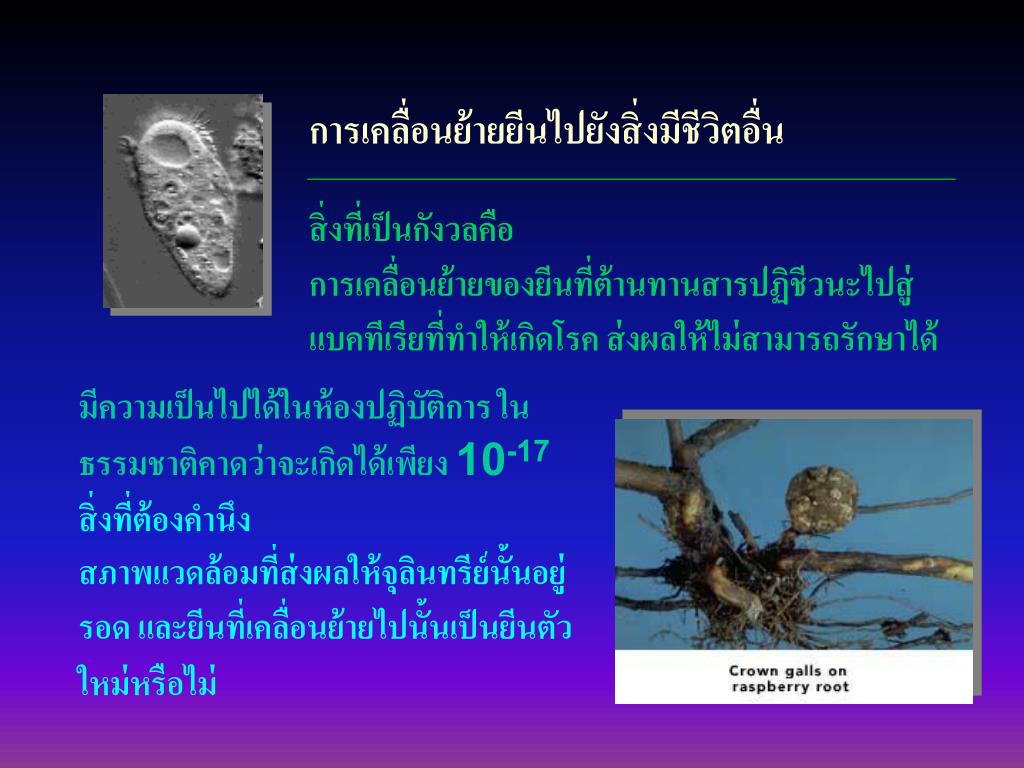 การเคลื่อนย้ายยีนไปยังสิ่งมีชีวิตอื่น

สิ่งที่เป็นกังวลคือ
การเคลื่อนย้ายของยีนที่ต้านทานสารปฏิชีวนะไปสู่แบคทีเรียที่ทำให้เกิดโรค ส่งผลให้ไม่สามารถรักษาได้

มีความเป็นไปได้ในห้องปฏิบัติการ ในธรรมชาติคาดว่าจะเกิดได้เพียง $10^{-17}$
สิ่งที่ต้องคำนึง
สภาพแวดล้อมที่ส่งผลให้จุลินทรีย์นั้นอยู่รอด และยีนที่เคลื่อนย้ายไปนั้นเป็นยีนตัวใหม่หรือไม่

Crown galls on raspberry root